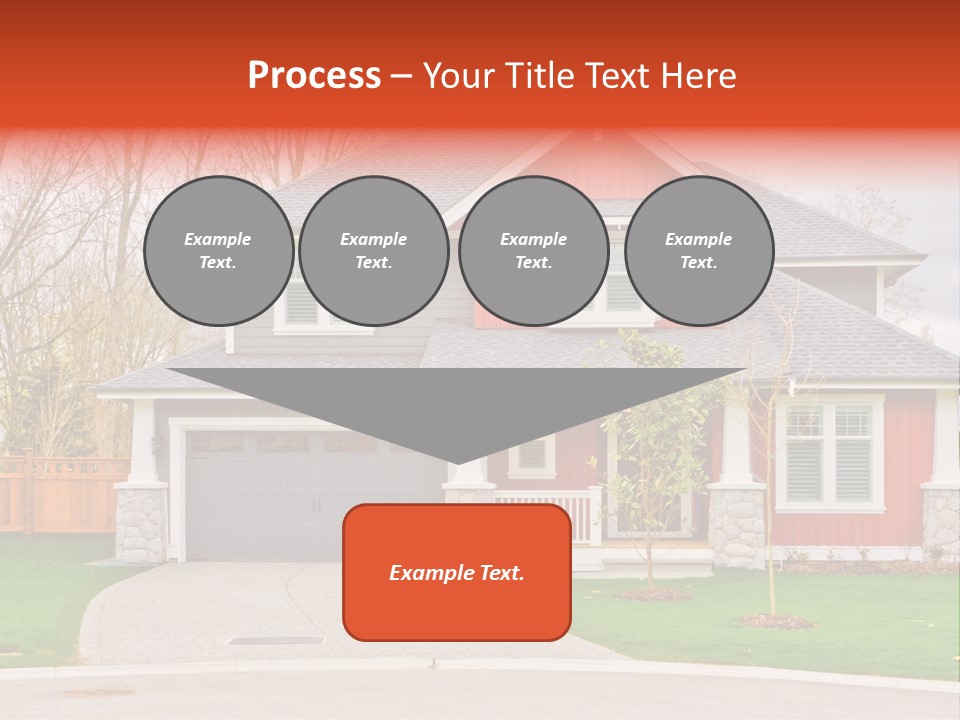 Process – Your Title Text Here

Example Text.

Example Text.

Example Text.

Example Text.

Example Text.